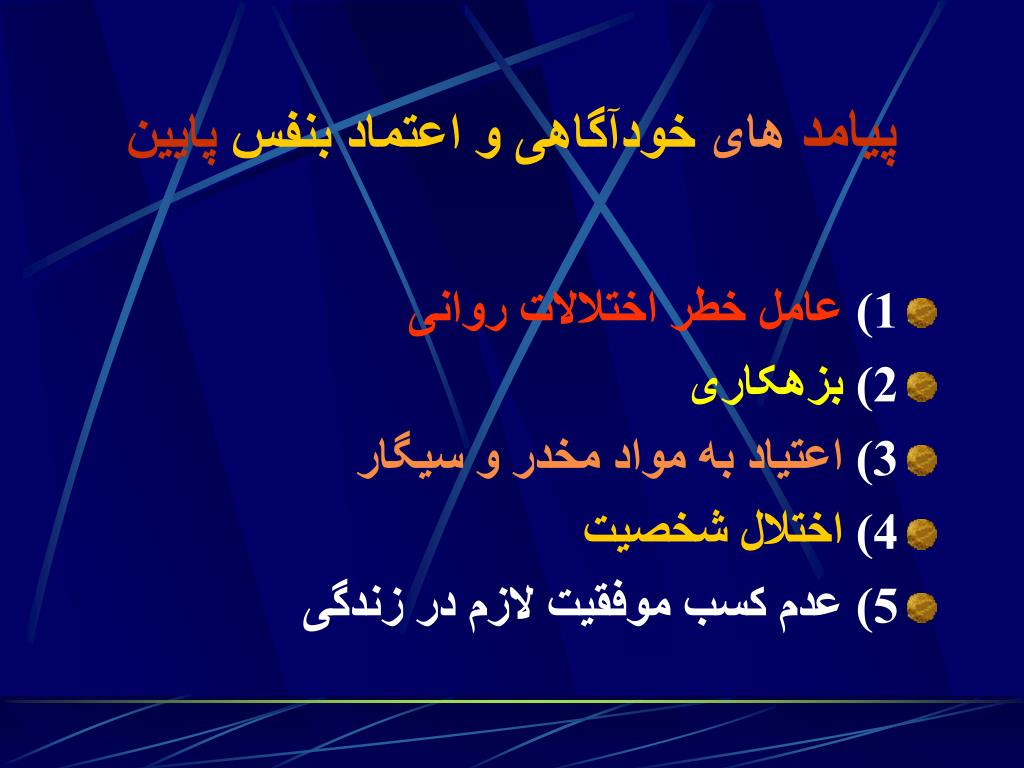 پیامد های خودآگاهی و اعتماد بنفس پایین

1) عامل خطر اختلالات روانی
2) بزهکاری
3) اعتیاد به مواد مخدر و سیگار
4) اختلال شخصیت
5) عدم کسب موفقیت لازم در زندگی